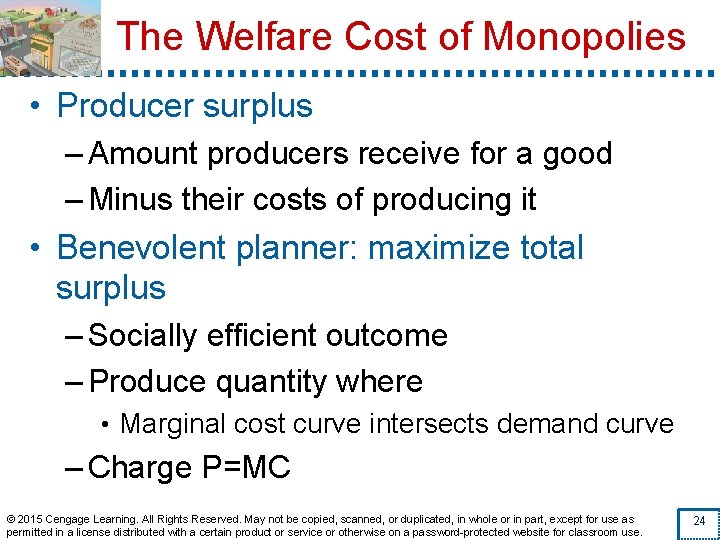 The Welfare Cost of Monopolies

• Producer surplus
– Amount producers receive for a good
– Minus their costs of producing it
• Benevolent planner: maximize total surplus
– Socially efficient outcome
– Produce quantity where
• Marginal cost curve intersects demand curve
– Charge P=MC

© 2015 Cengage Learning. All Rights Reserved. May not be copied, scanned, or duplicated, in whole or in part, except for use as permitted in a license distributed with a certain product or service or otherwise on a password-protected website for classroom use.

24